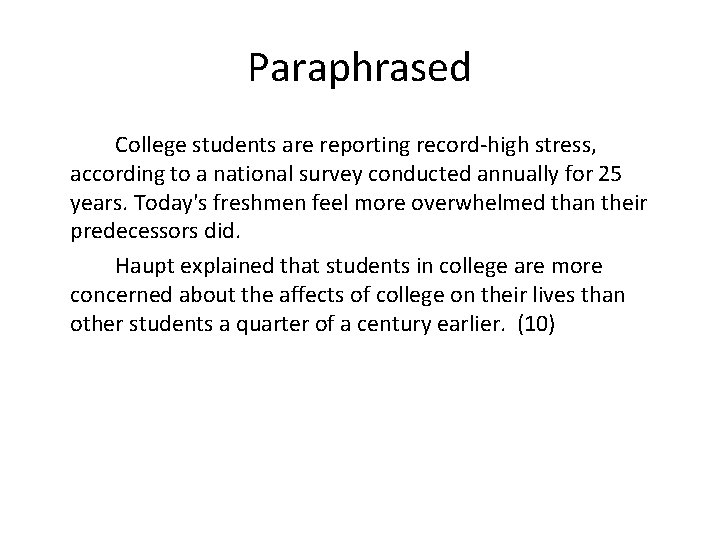 Paraphrased

College students are reporting record-high stress, according to a national survey conducted annually for 25 years. Today's freshmen feel more overwhelmed than their predecessors did.

Haupt explained that students in college are more concerned about the affects of college on their lives than other students a quarter of a century earlier. (10)